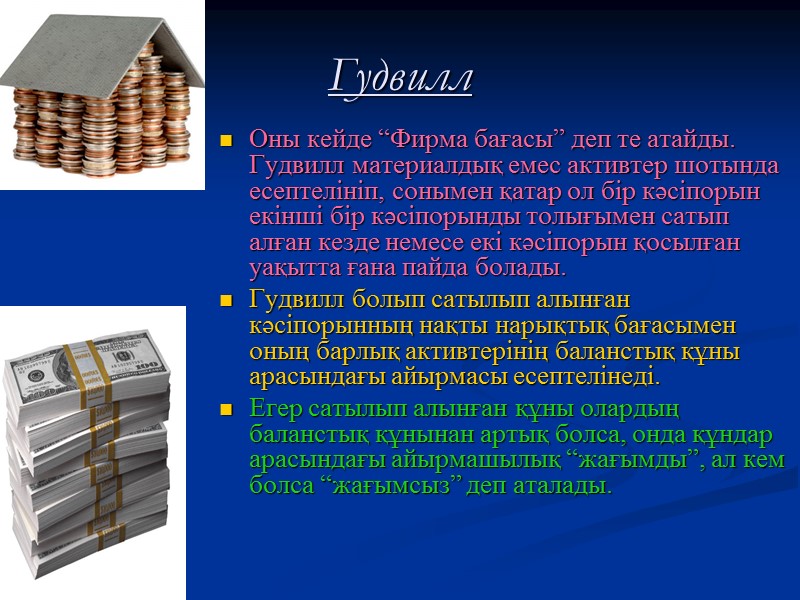 Гудвилл

Оны кейде “Фирма бағасы” деп те атайды. Гудвилл материалдық емес активтер шотында есептелініп, сонымен қатар ол бір кәсіпорын екінші бір кәсіпорынды толығымен сатып алған кезде немесе екі кәсіпорын қосылған уақытта ғана пайда болады.

Гудвилл болып сатылып алынған кәсіпорынның нақты нарықтық бағасымен оның барлық активтерінің баланстық құны арасындағы айырмасы есептелінеді.

Егер сатылып алынған құны олардың баланстық құнынан артық болса, онда құндар арасындағы айырмашылық “жағымды”, ал кем болса “жағымсыз” деп аталады.